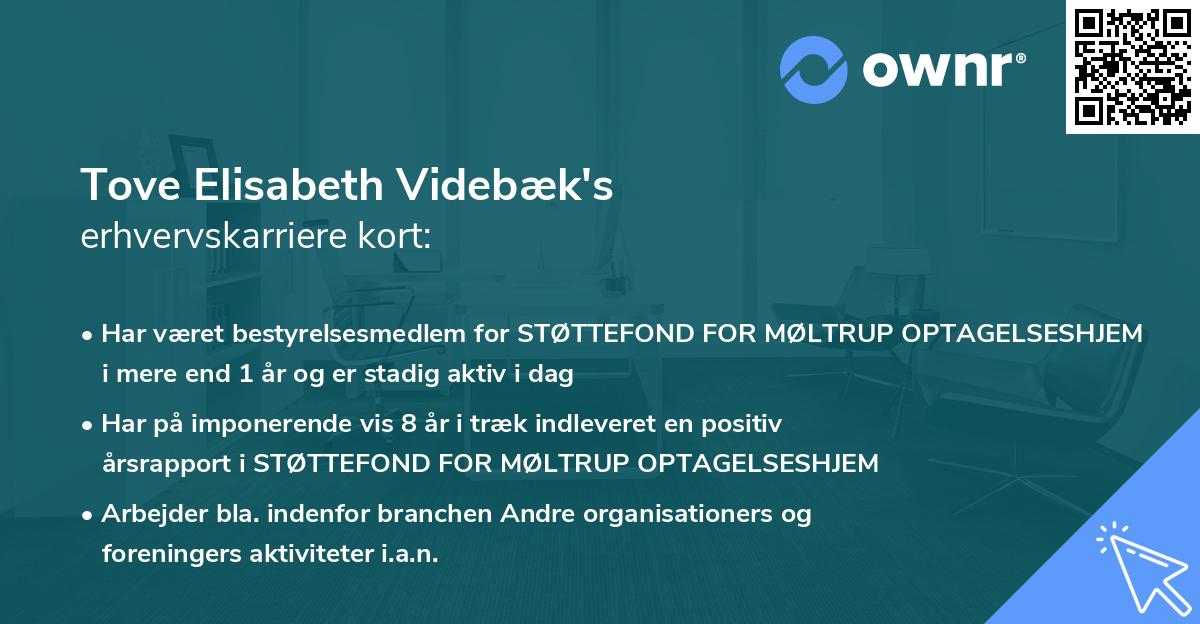 ownr®

Tove Elisabeth Videbæk's
erhvervskarriere kort:

• Har været bestyrelsesmedlem for STØTTEFOND FOR MØLTRUP OPTAGELSESHJEM i mere end 1 år og er stadig aktiv i dag

• Har på imponerende vis 8 år i træk indleveret en positiv årsrapport i STØTTEFOND FOR MØLTRUP OPTAGELSESHJEM

• Arbejder bla. indenfor branchen Andre organisationers og foreningers aktiviteter i.a.n.